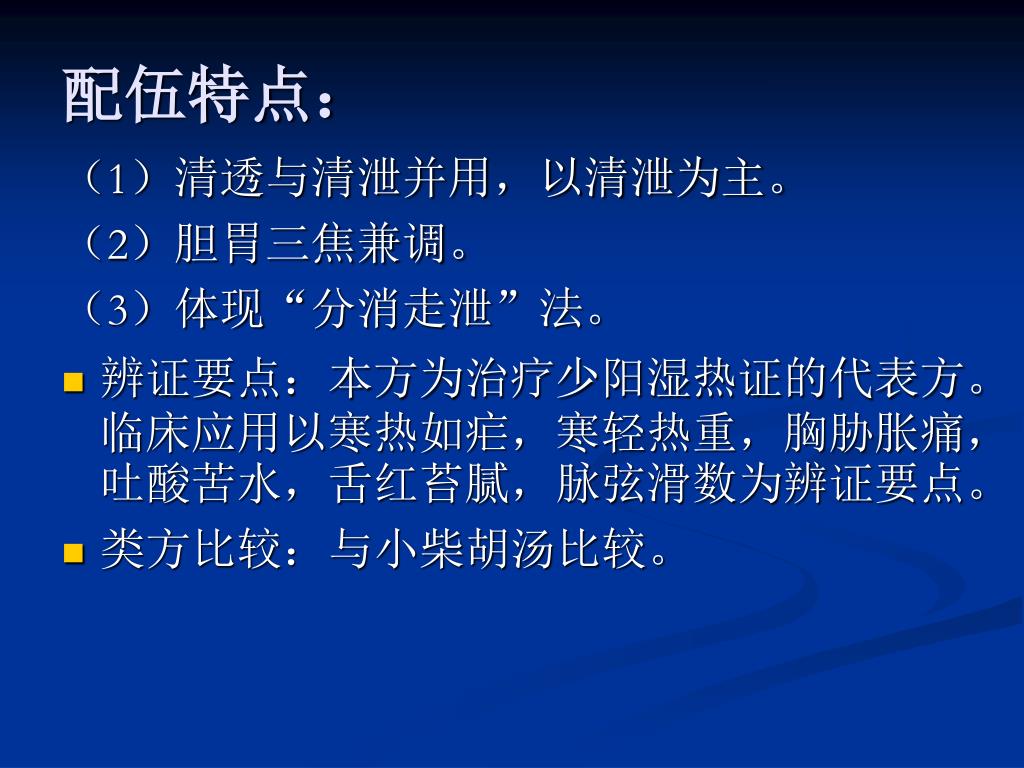 配伍特点：

（1）清透与清泄并用，以清泄为主。

（2）胆胃三焦兼调。

（3）体现“分消走泄”法。

辨证要点：本方为治疗少阳湿热证的代表方。临床应用以寒热如疟，寒轻热重，胸胁胀痛，吐酸苦水，舌红苔腻，脉弦滑数为辨证要点。

类方比较：与小柴胡汤比较。